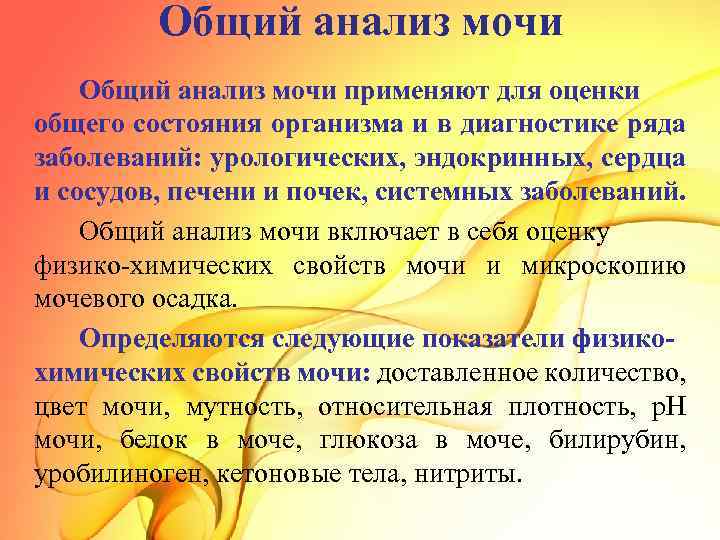 Общий анализ мочи

Общий анализ мочи применяют для оценки общего состояния организма и в диагностике ряда заболеваний: урологических, эндокринных, сердца и сосудов, печени и почек, системных заболеваний.

Общий анализ мочи включает в себя оценку физико-химических свойств мочи и микроскопию мочевого осадка.

Определяются следующие показатели физико-химических свойств мочи: доставленное количество, цвет мочи, мутность, относительная плотность, pH мочи, белок в моче, глюкоза в моче, билирубин, уробилиноген, кетоновые тела, нитриты.